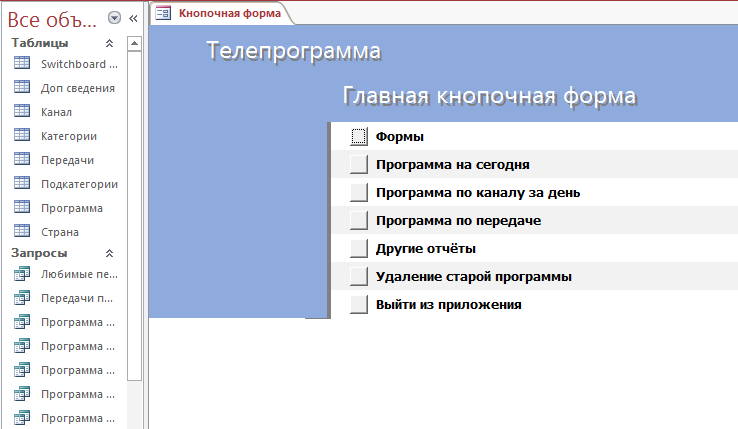 Все объ...

Таблицы

Switchboard ...

Доп сведения

Канал

Категории

Передачи

Подкатегории

Программа

Страна

Запросы

Любимые пе...

Передачи п...

Программа ...

Программа ...

Программа ...

Программа ...

Программа ...

Кнопочная форма

Телепрограмма

Главная кнопочная форма

Формы

Программа на сегодня

Программа по каналу за день

Программа по передаче

Другие отчёты

Удаление старой программы

Выйти из приложения